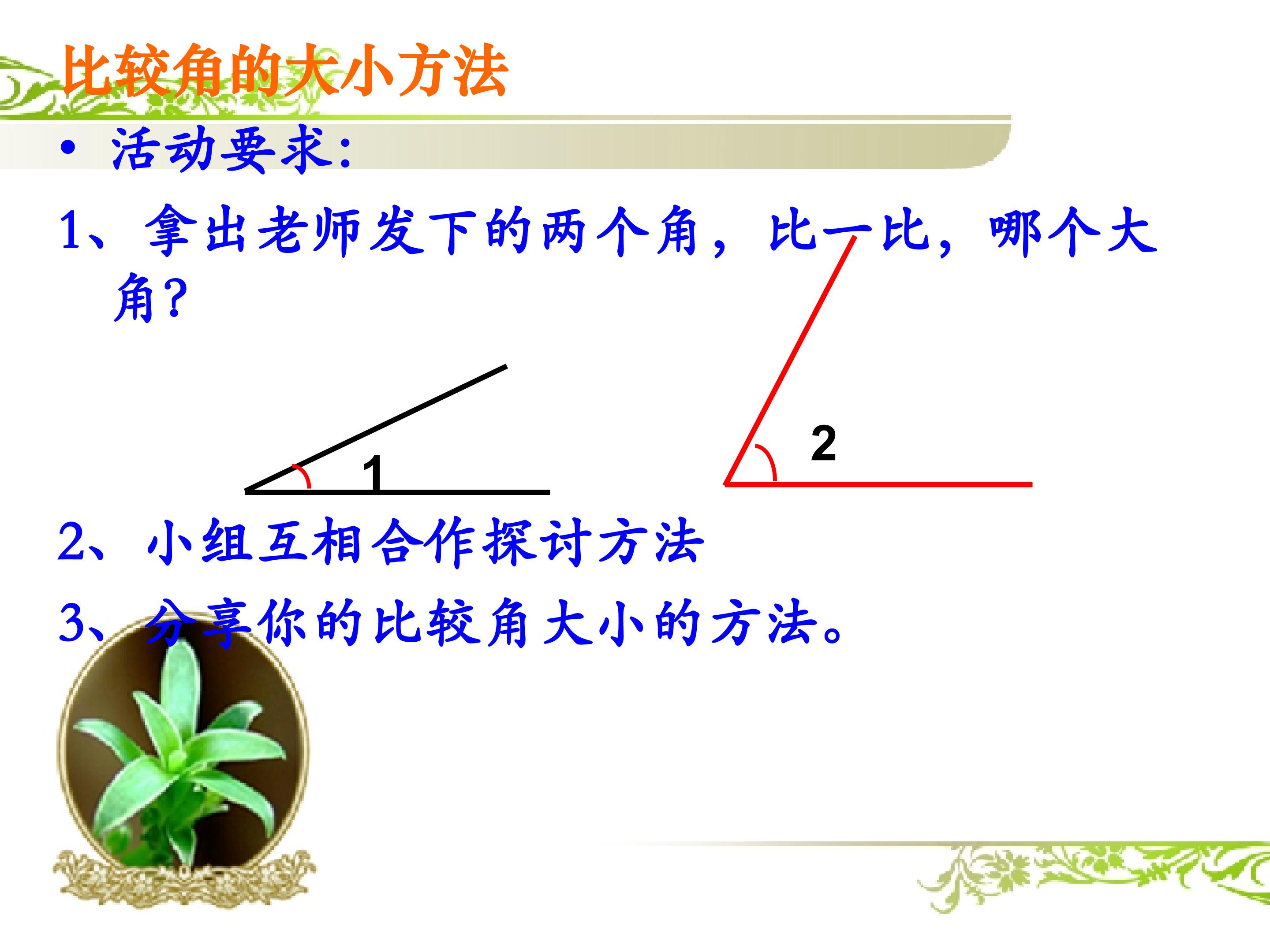 比较角的大小方法

• 活动要求:

1、拿出老师发下的两个角，比一比，哪个大角?

1

2

2、小组互相合作探讨方法

3、分享你的比较角大小的方法。